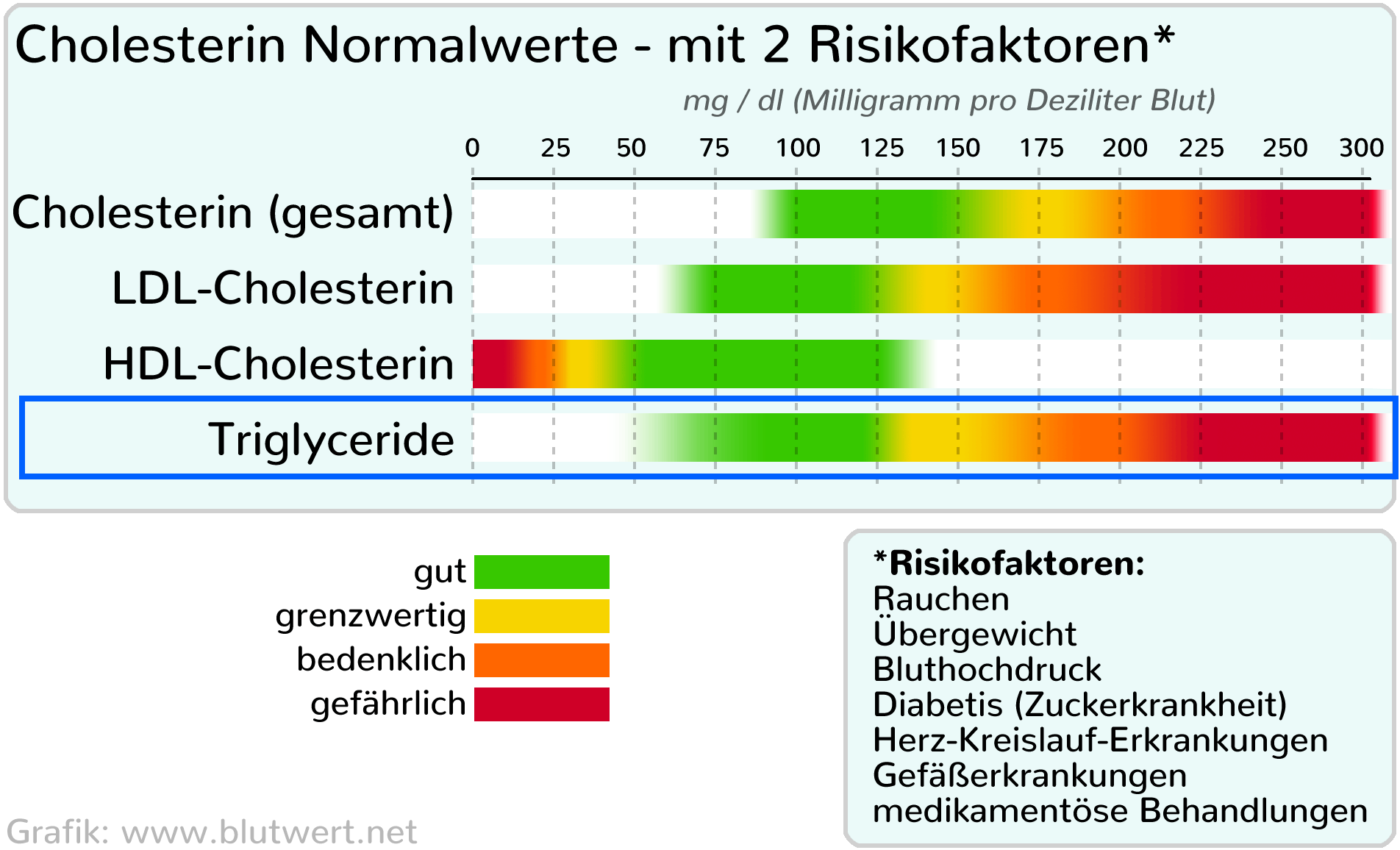 Cholesterin Normalwerte - mit 2 Risikofaktoren*

mg / dl (Milligramm pro Deziliter Blut)

0 25 50 75 100 125 150 175 200 225 250 300

Cholesterin (gesamt)
LDL-Cholesterin
HDL-Cholesterin
Triglyceride

gut
grenzwertig
bedenklich
gefährlich

*Risikofaktoren:
Rauchen
Übergewicht
Bluthochdruck
Diabetis (Zuckerkrankheit)
Herz-Kreislauf-Erkrankungen
Gefäßerkrankungen
medikamentöse Behandlungen

Grafik: www.blutwert.net